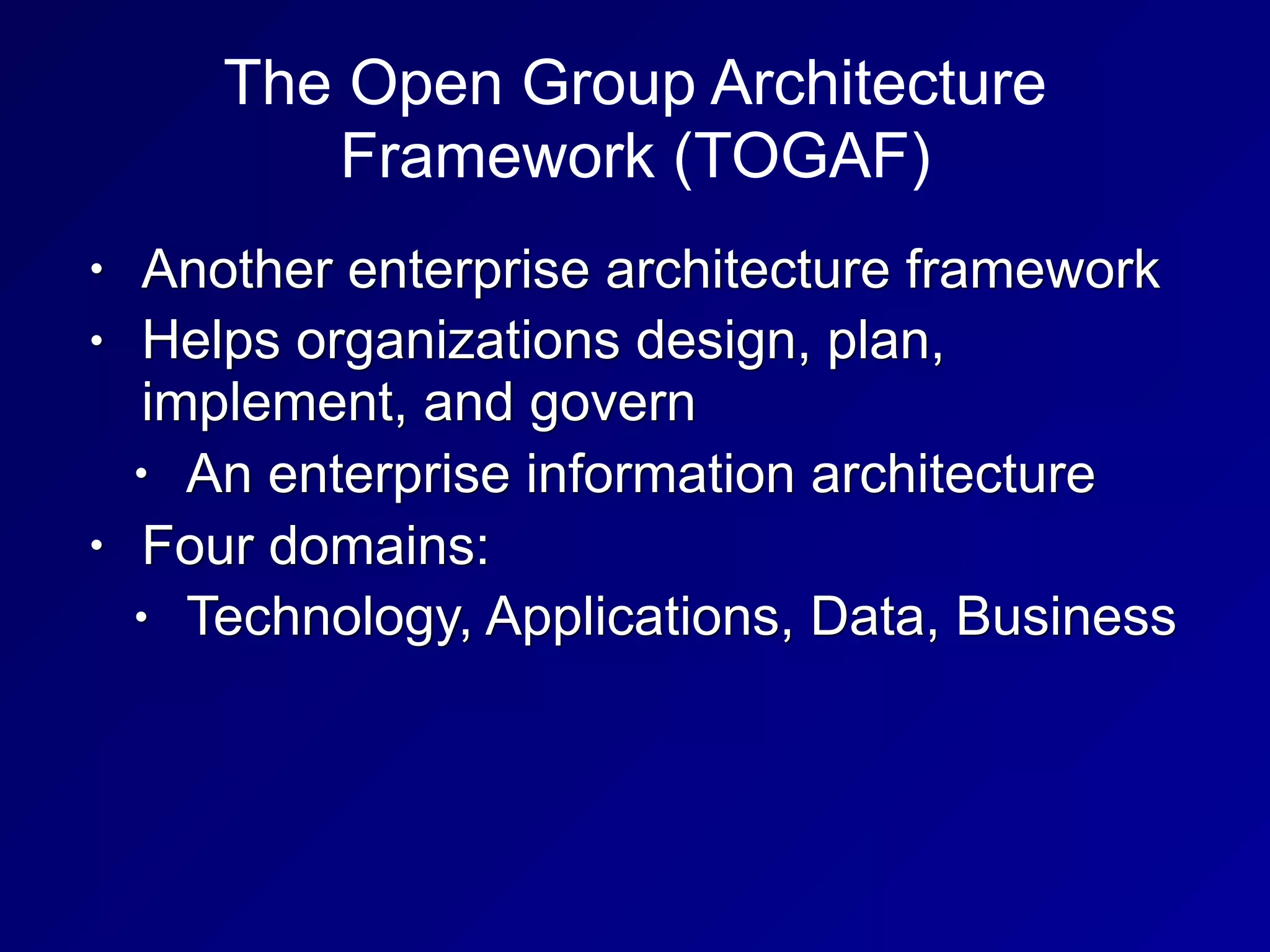 The Open Group Architecture Framework (TOGAF)

• Another enterprise architecture framework
• Helps organizations design, plan, implement, and govern
  • An enterprise information architecture
• Four domains:
  • Technology, Applications, Data, Business